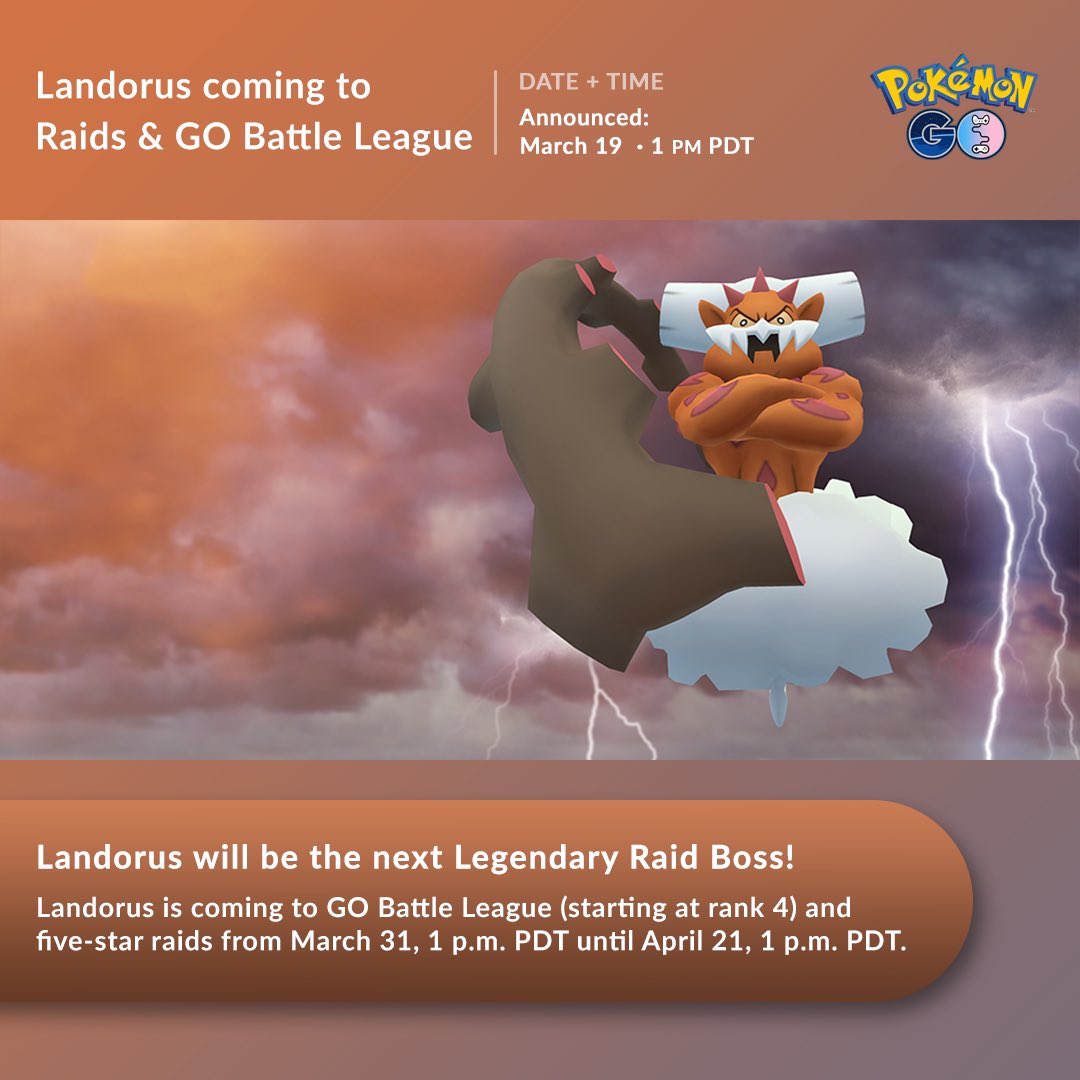 Landorus coming to Raids & GO Battle League

DATE + TIME
Announced:
March 19 • 1 PM PDT

Pokémon GO

Landorus will be the next Legendary Raid Boss!

Landorus is coming to GO Battle League (starting at rank 4) and five-star raids from March 31, 1 p.m. PDT until April 21, 1 p.m. PDT.